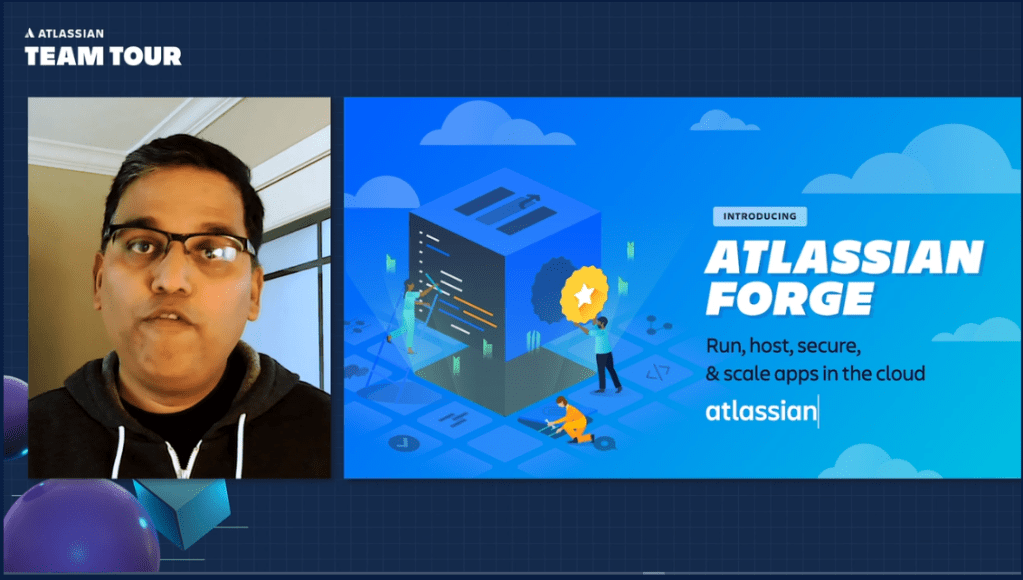 ATLASSIAN
TEAM TOUR

INTRODUCING

ATLASSIAN FORGE

Run, host, secure, & scale apps in the cloud

atlassian